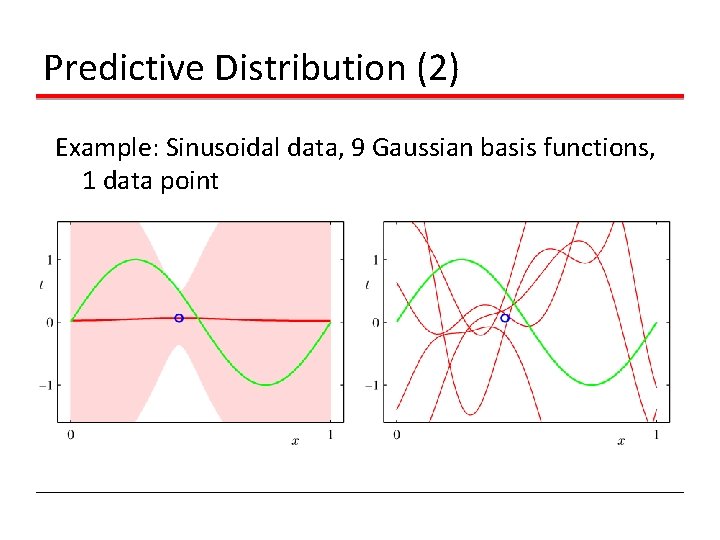 Predictive Distribution (2)

Example: Sinusoidal data, 9 Gaussian basis functions, 1 data point

1
$t$
0
−1
0
$x$
1

1
$t$
0
−1
0
$x$
1